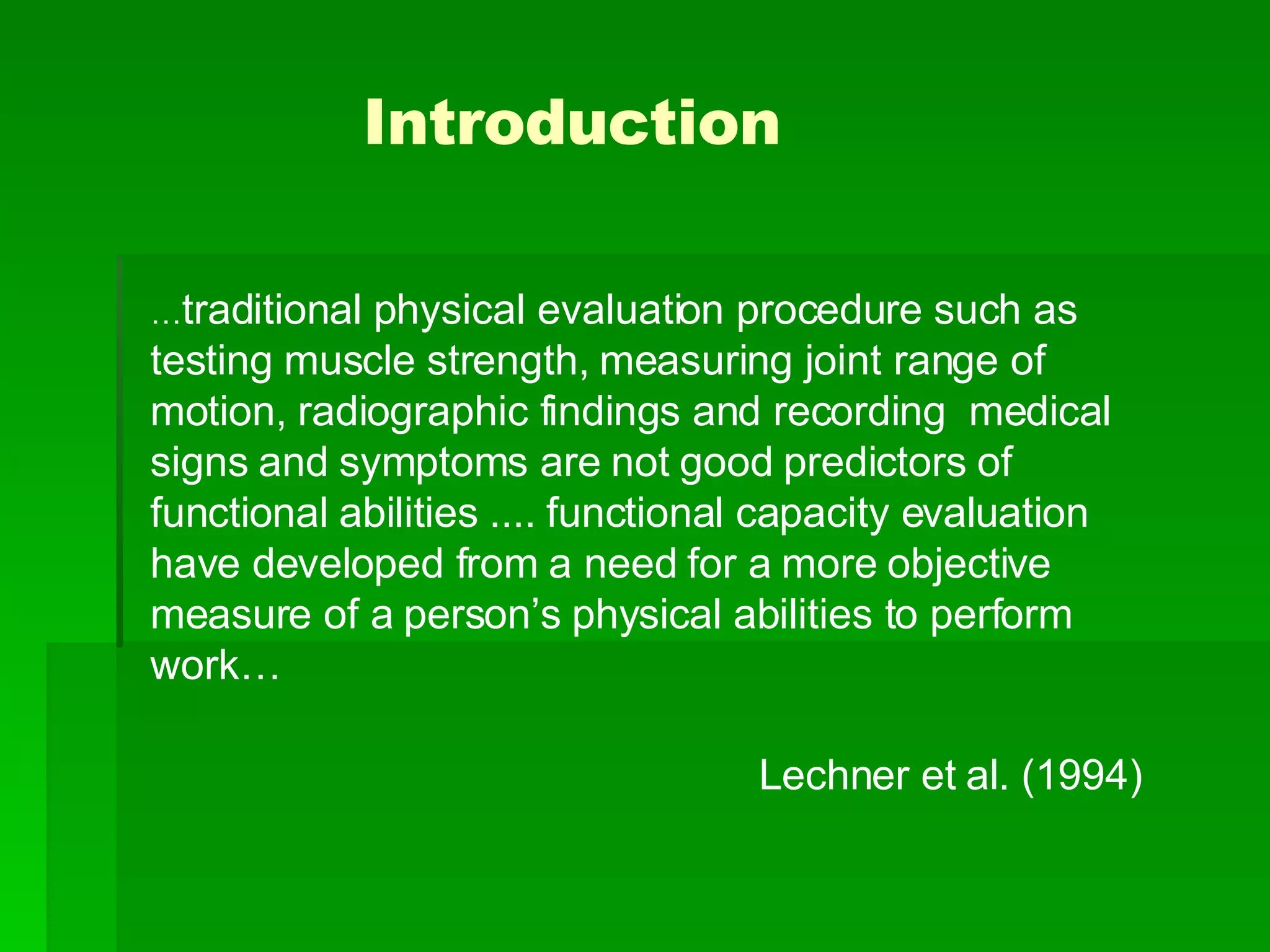 Introduction

...traditional physical evaluation procedure such as testing muscle strength, measuring joint range of motion, radiographic findings and recording medical signs and symptoms are not good predictors of functional abilities .... functional capacity evaluation have developed from a need for a more objective measure of a person’s physical abilities to perform work…

Lechner et al. (1994)